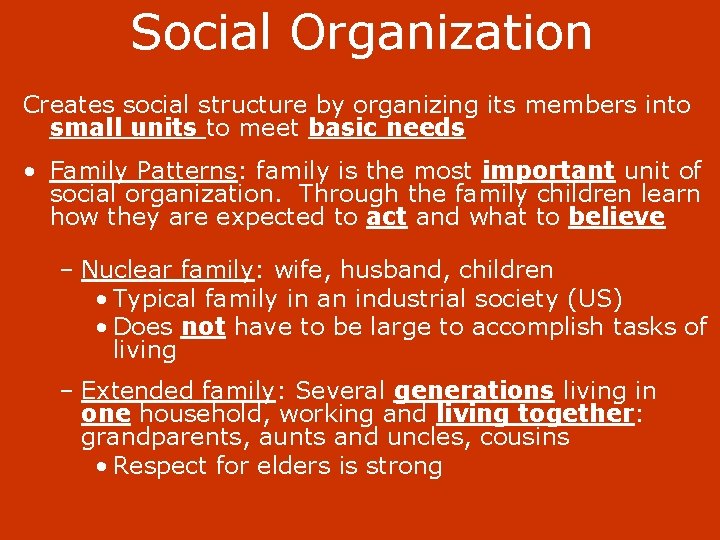 Social Organization

Creates social structure by organizing its members into small units to meet basic needs

• Family Patterns: family is the most important unit of social organization. Through the family children learn how they are expected to act and what to believe

– Nuclear family: wife, husband, children
• Typical family in an industrial society (US)
• Does not have to be large to accomplish tasks of living

– Extended family: Several generations living in one household, working and living together: grandparents, aunts and uncles, cousins
• Respect for elders is strong